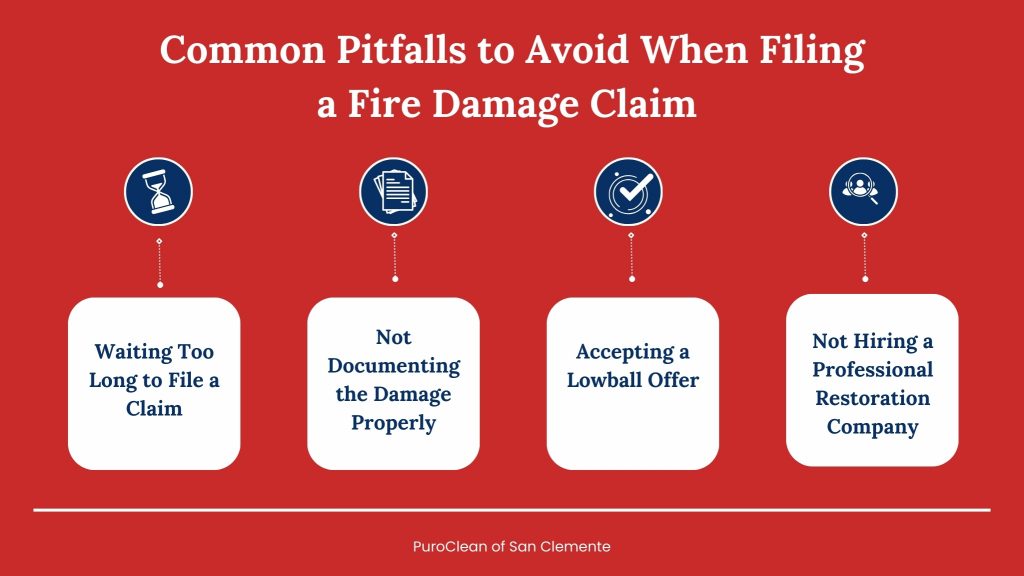 Common Pitfalls to Avoid When Filing a Fire Damage Claim

Waiting Too Long to File a Claim

Not Documenting the Damage Properly

Accepting a Lowball Offer

Not Hiring a Professional Restoration Company

PuroClean of San Clemente